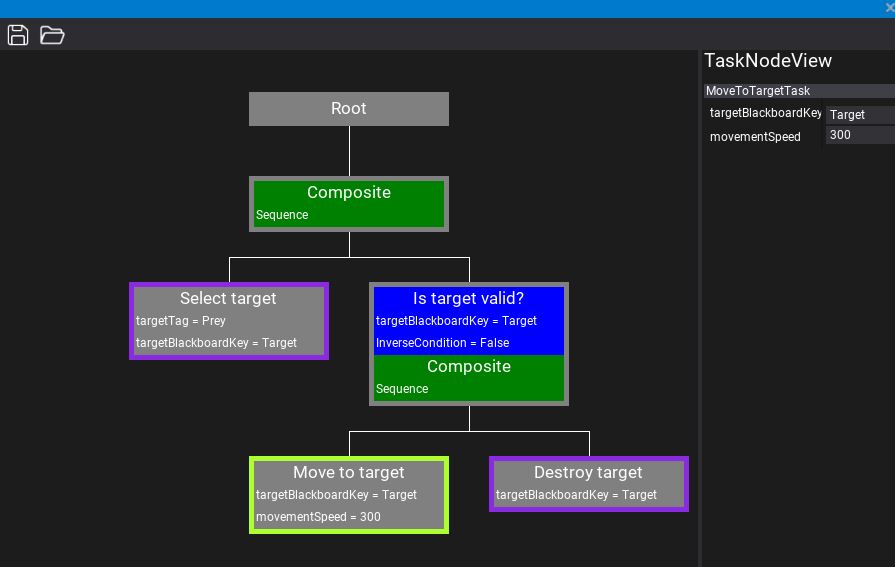 Root

Composite
Sequence

Select target
targetTag = Prey
targetBlackboardKey = Target

Is target valid?
targetBlackboardKey = Target
InverseCondition = False
Composite
Sequence

Move to target
targetBlackboardKey = Target
movementSpeed = 300

Destroy target
targetBlackboardKey = Target

TaskNodeView
MoveToTargetTask
targetBlackboardKey Target
movementSpeed 300